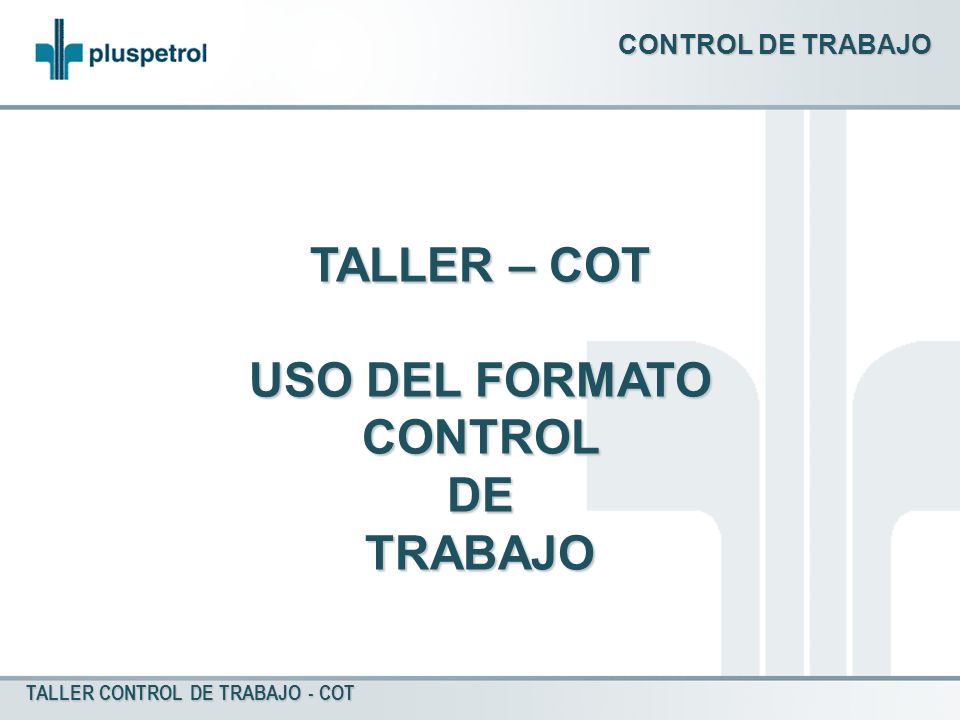 pluspetrol

CONTROL DE TRABAJO

TALLER – COT

USO DEL FORMATO CONTROL DE TRABAJO

TALLER CONTROL DE TRABAJO - COT